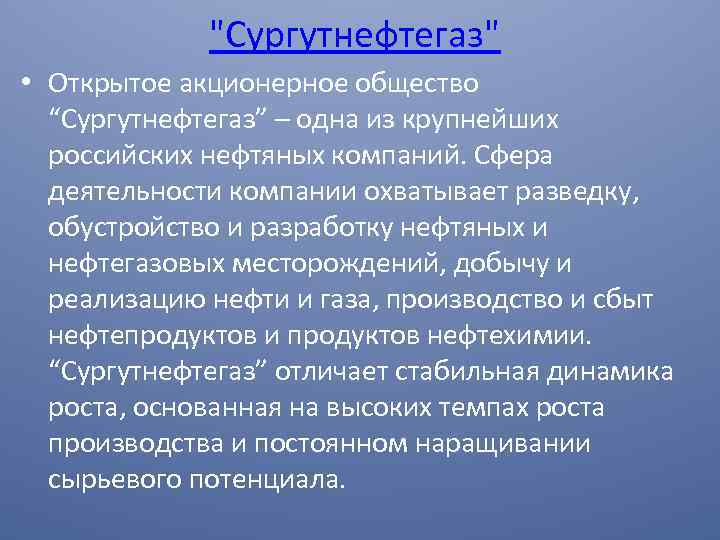 "Сургутнефтегаз"

• Открытое акционерное общество “Сургутнефтегаз” – одна из крупнейших российских нефтяных компаний. Сфера деятельности компании охватывает разведку, обустройство и разработку нефтяных и нефтегазовых месторождений, добычу и реализацию нефти и газа, производство и сбыт нефтепродуктов и продуктов нефтехимии. “Сургутнефтегаз” отличает стабильная динамика роста, основанная на высоких темпах роста производства и постоянном наращивании сырьевого потенциала.